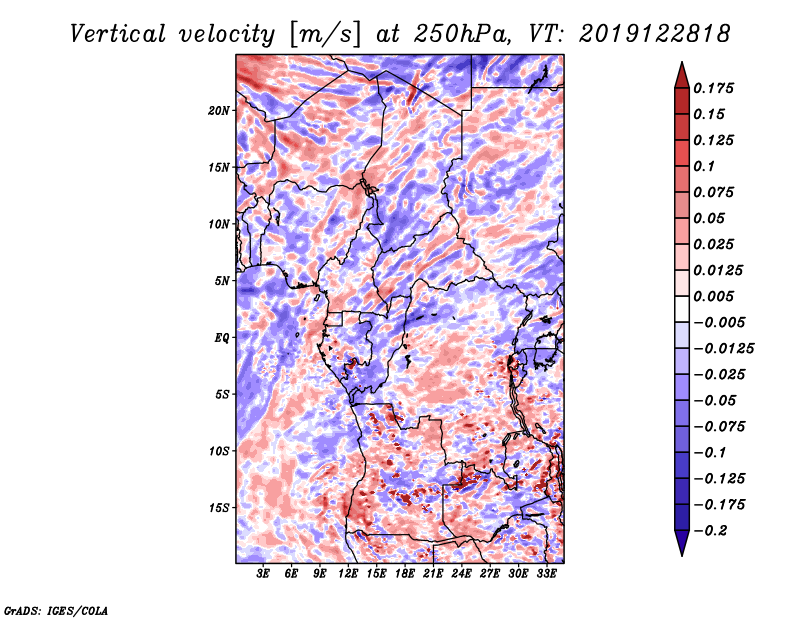 Vertical velocity [m/s] at 250hPa, VT: 2019122818

20N
15N
10N
5N
EQ
5S
10S
15S

3E 6E 9E 12E 15E 18E 21E 24E 27E 30E 33E

0.175
0.15
0.125
0.1
0.075
0.05
0.025
0.0125
0.005
−0.005
−0.0125
−0.025
−0.05
−0.075
−0.1
−0.125
−0.175
−0.2

GrADS: IGES/COLA